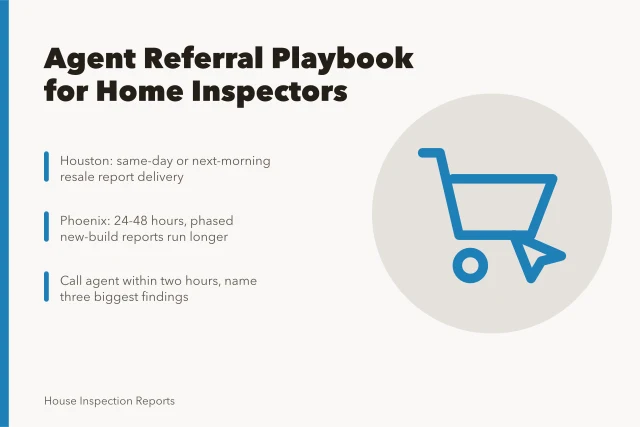 Agent Referral Playbook for Home Inspectors

Houston: same-day or next-morning resale report delivery

Phoenix: 24-48 hours, phased new-build reports run longer

Call agent within two hours, name three biggest findings

House Inspection Reports